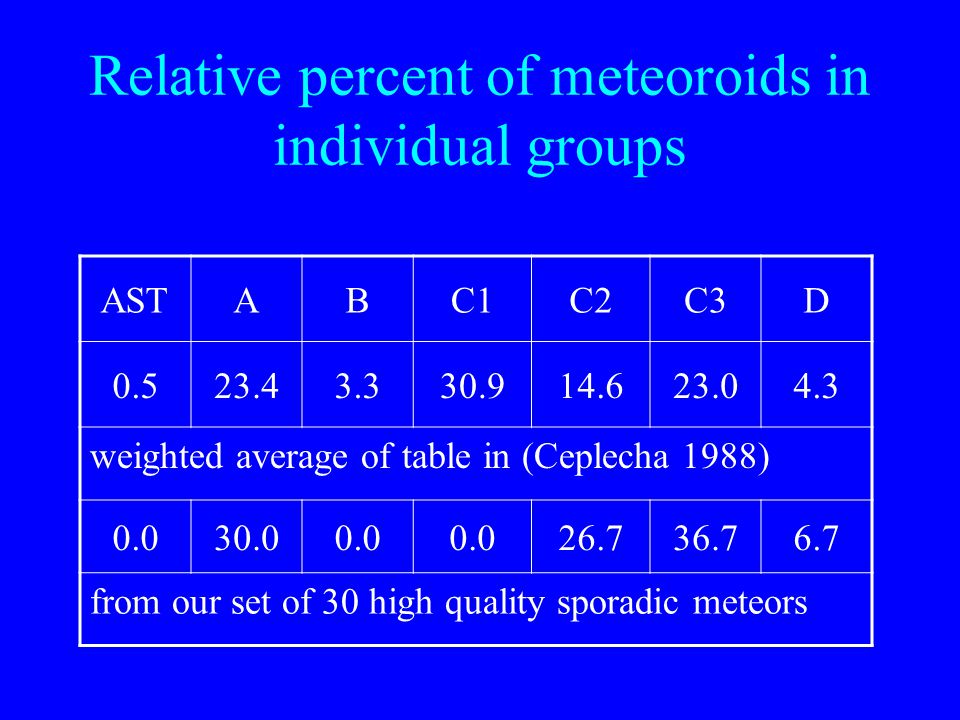 Relative percent of meteoroids in individual groups

| AST | A | B | C1 | C2 | C3 | D |
|---|---|---|---|---|---|---|
| 0.5 | 23.4 | 3.3 | 30.9 | 14.6 | 23.0 | 4.3 |
| weighted average of table in (Ceplecha 1988) | | | | | | |
| 0.0 | 30.0 | 0.0 | 0.0 | 26.7 | 36.7 | 6.7 |
| from our set of 30 high quality sporadic meteors | | | | | | |